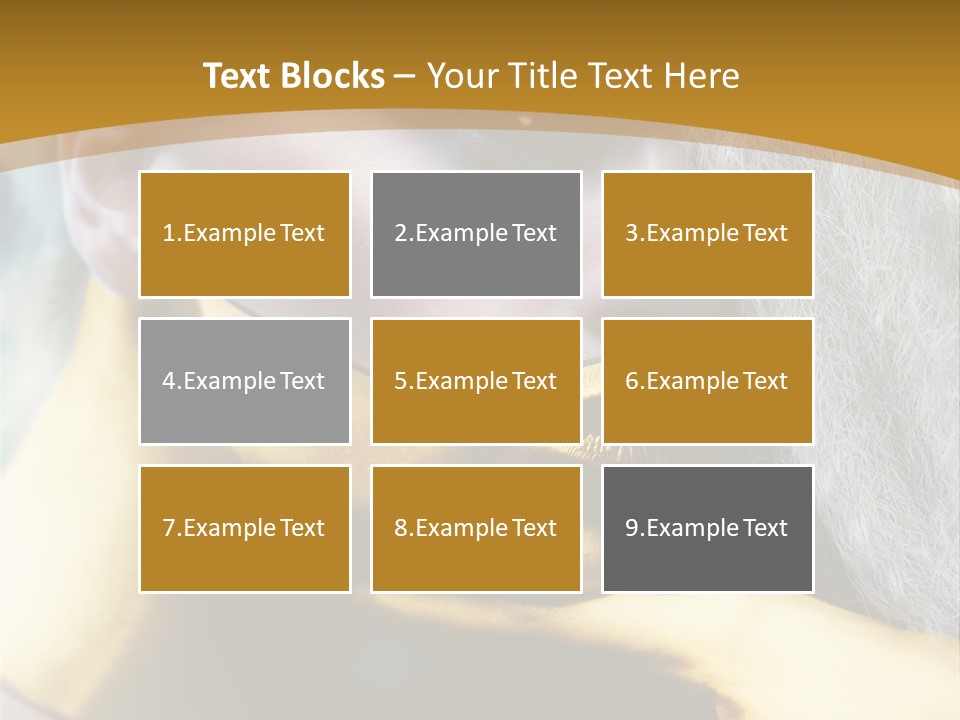 Text Blocks – Your Title Text Here

1.Example Text

2.Example Text

3.Example Text

4.Example Text

5.Example Text

6.Example Text

7.Example Text

8.Example Text

9.Example Text